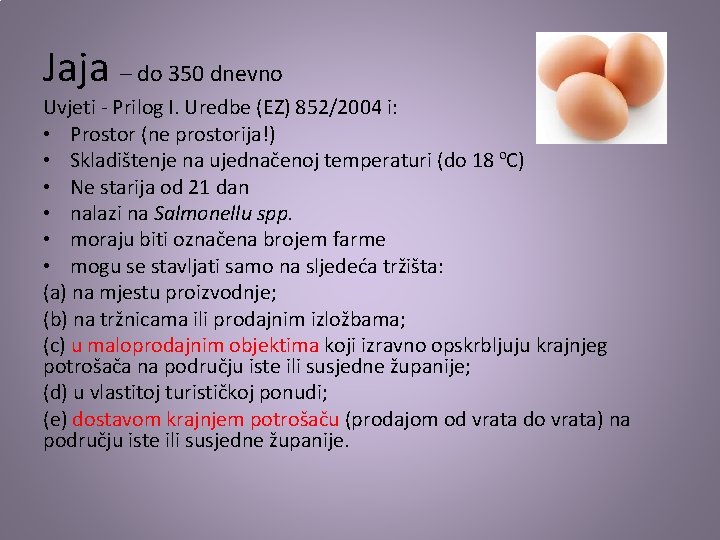 Jaja – do 350 dnevno

Uvjeti - Prilog I. Uredbe (EZ) 852/2004 i:

• Prostor (ne prostorija!)
• Skladištenje na ujednačenoj temperaturi (do 18 °C)
• Ne starija od 21 dan
• nalazi na Salmonellu spp.
• moraju biti označena brojem farme
• mogu se stavljati samo na sljedeća tržišta:

(a) na mjestu proizvodnje;

(b) na tržnicama ili prodajnim izložbama;

(c) u maloprodajnim objektima koji izravno opskrbljuju krajnjeg potrošača na području iste ili susjedne županije;

(d) u vlastitoj turističkoj ponudi;

(e) dostavom krajnjem potrošaču (prodajom od vrata do vrata) na području iste ili susjedne županije.